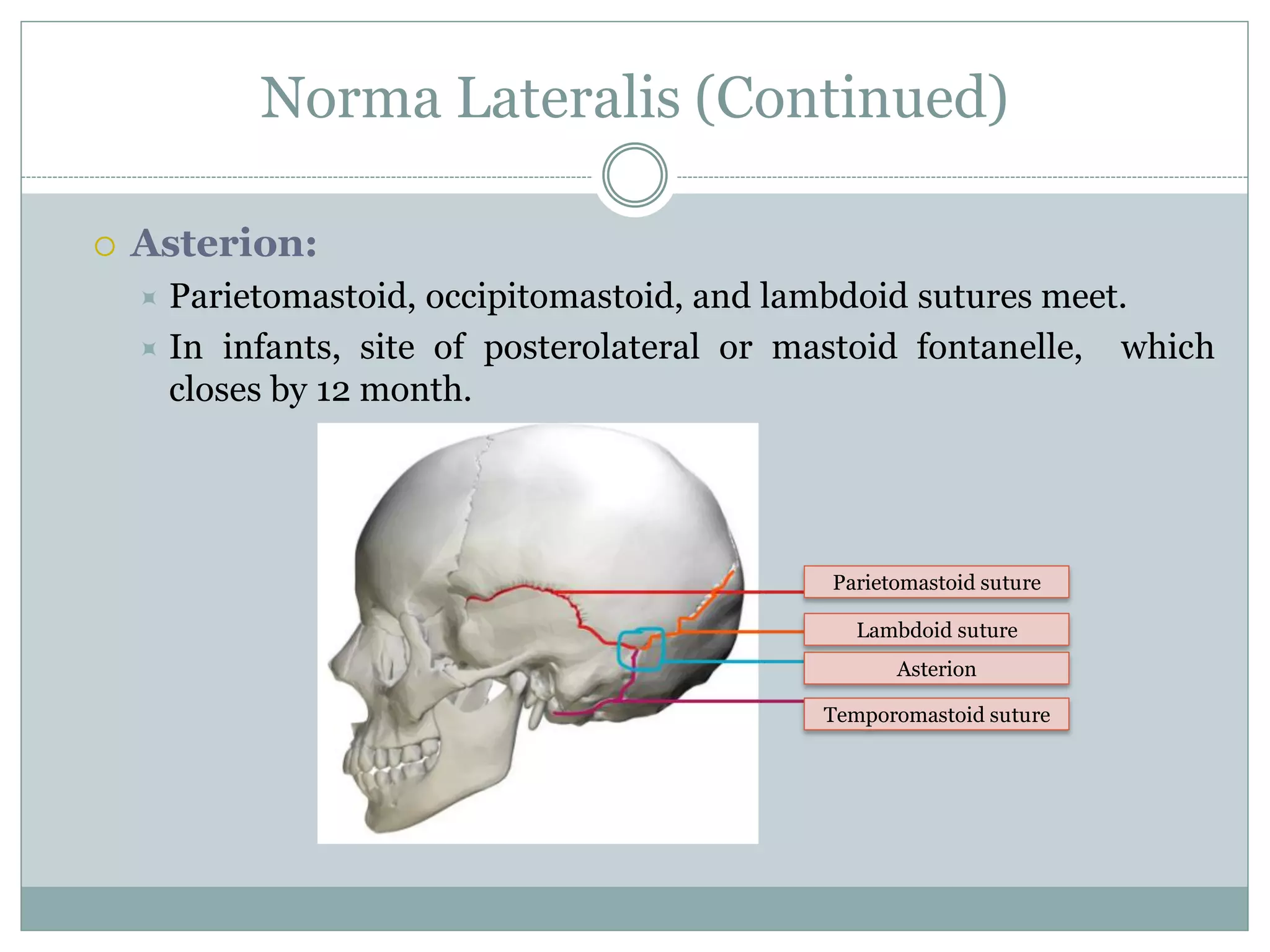 Norma Lateralis (Continued)

Asterion:

Parietomastoid, occipitomastoid, and lambdoid sutures meet.

In infants, site of posterolateral or mastoid fontanelle, which closes by 12 month.

Parietomastoid suture

Lambdoid suture

Asterion

Temporomastoid suture